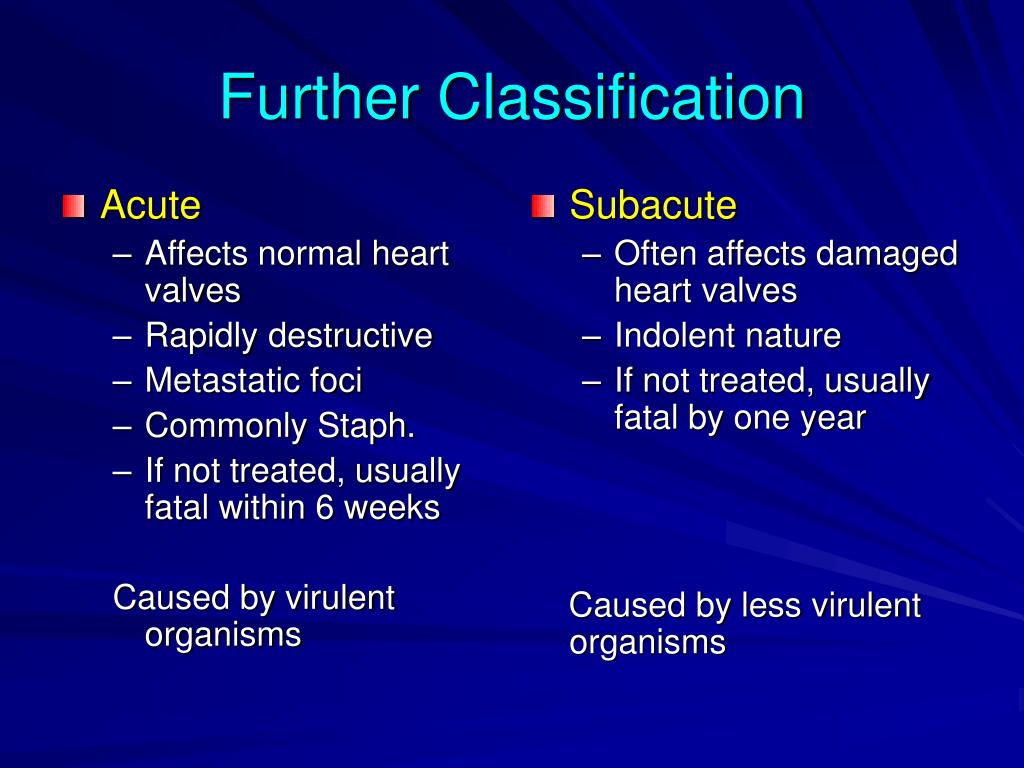 Further Classification

Acute
– Affects normal heart valves
– Rapidly destructive
– Metastatic foci
– Commonly Staph.
– If not treated, usually fatal within 6 weeks

Caused by virulent organisms

Subacute
– Often affects damaged heart valves
– Indolent nature
– If not treated, usually fatal by one year

Caused by less virulent organisms